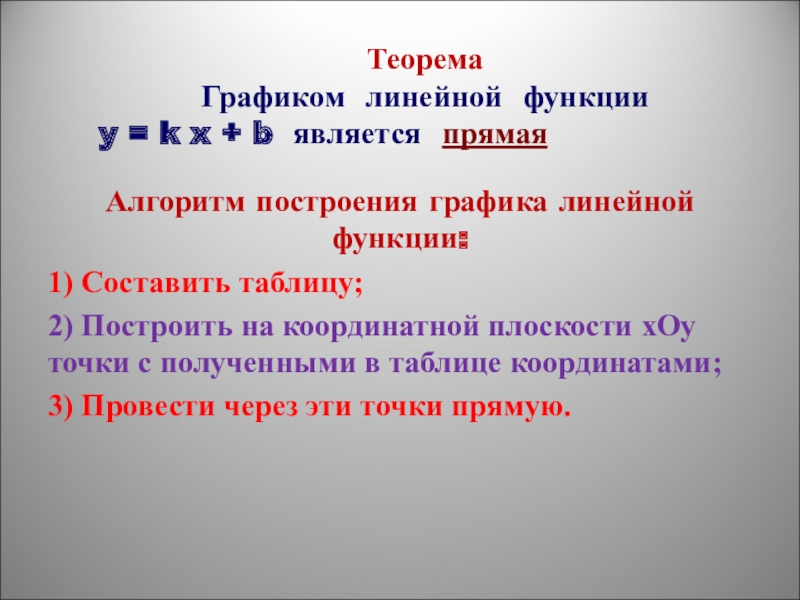 Теорема
Графиком линейной функции
$y = kx + b$ является прямая

Алгоритм построения графика линейной функции:

1) Составить таблицу;

2) Построить на координатной плоскости хОу точки с полученными в таблице координатами;

3) Провести через эти точки прямую.